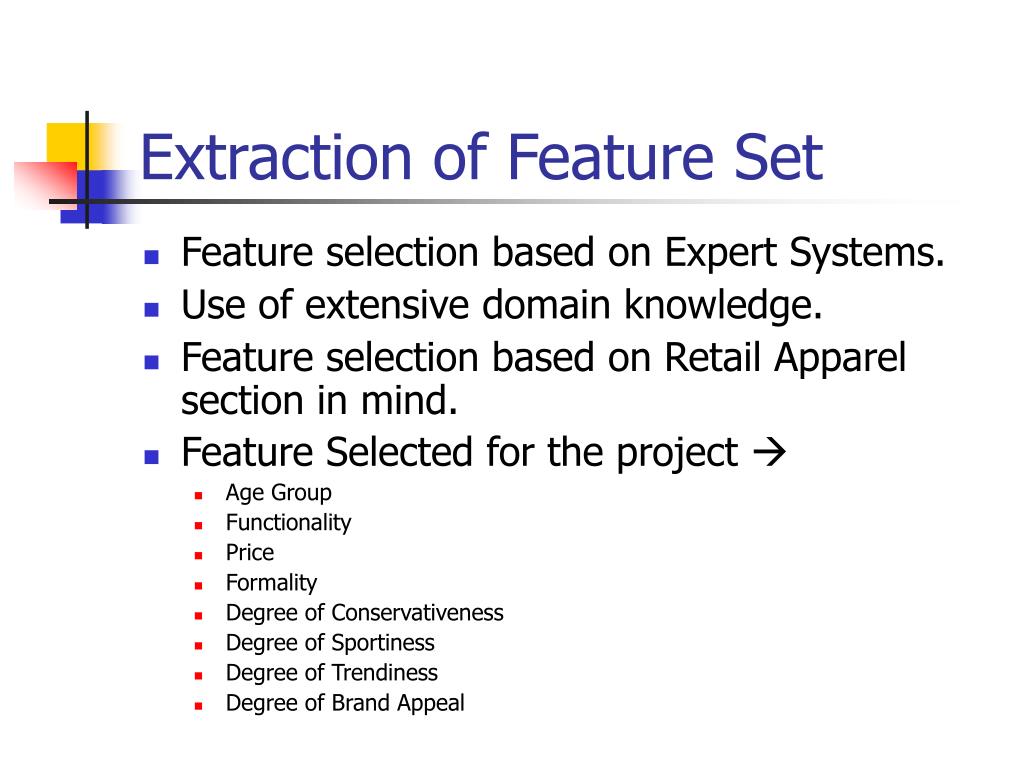 Extraction of Feature Set

- Feature selection based on Expert Systems.
- Use of extensive domain knowledge.
- Feature selection based on Retail Apparel section in mind.
- Feature Selected for the project →
  - Age Group
  - Functionality
  - Price
  - Formality
  - Degree of Conservativeness
  - Degree of Sportiness
  - Degree of Trendiness
  - Degree of Brand Appeal